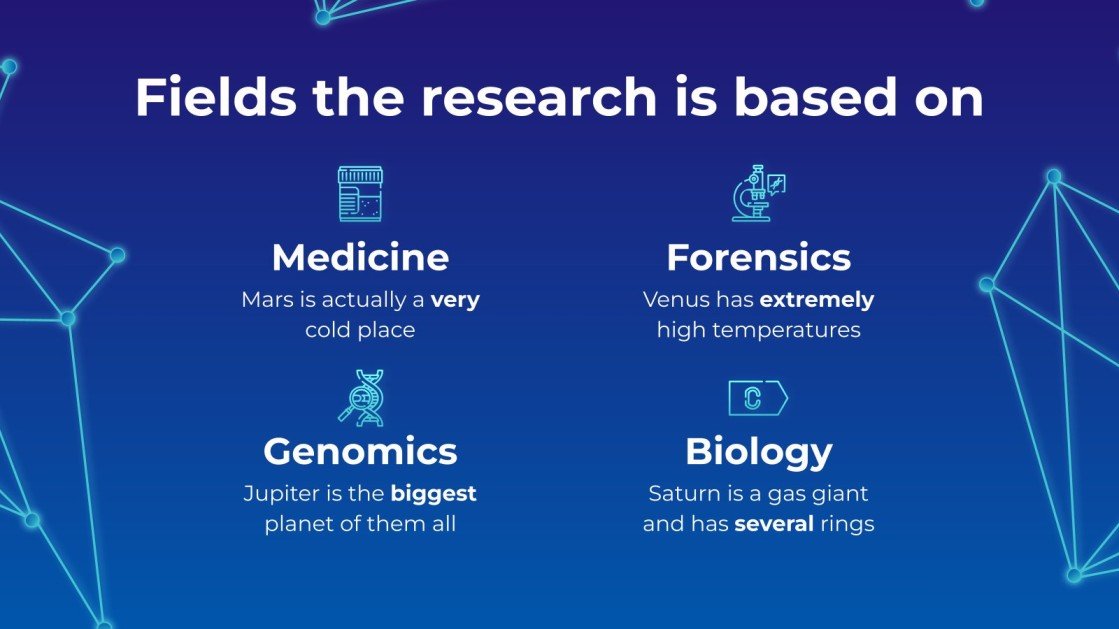 Fields the research is based on

Medicine
Mars is actually a very cold place

Forensics
Venus has extremely high temperatures

Genomics
Jupiter is the biggest planet of them all

Biology
Saturn is a gas giant and has several rings